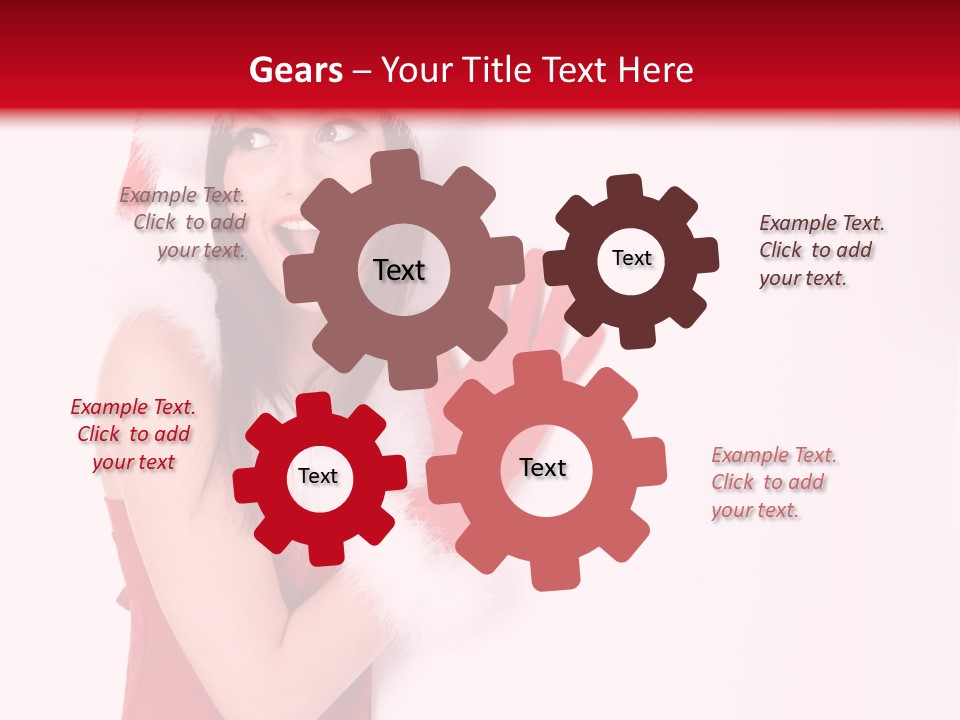 Gears – Your Title Text Here

Example Text. Click to add your text.

Text

Text

Example Text. Click to add your text.

Example Text. Click to add your text

Text

Text

Example Text. Click to add your text.